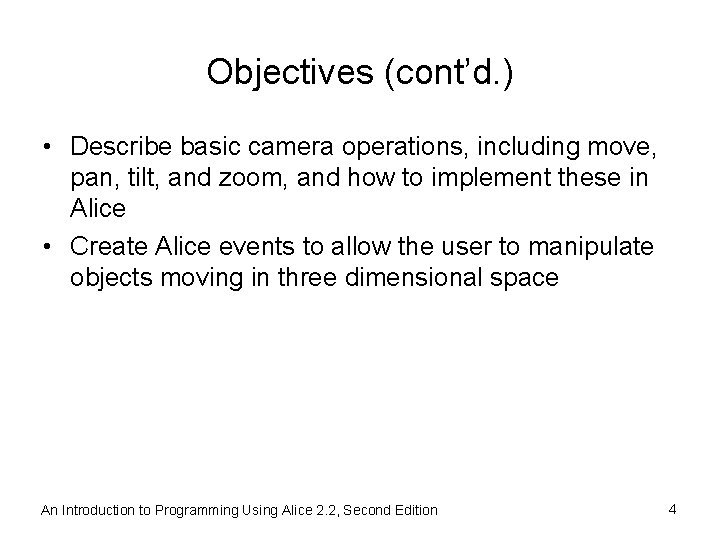 Objectives (cont’d.)

• Describe basic camera operations, including move, pan, tilt, and zoom, and how to implement these in Alice

• Create Alice events to allow the user to manipulate objects moving in three dimensional space

An Introduction to Programming Using Alice 2.2, Second Edition

4